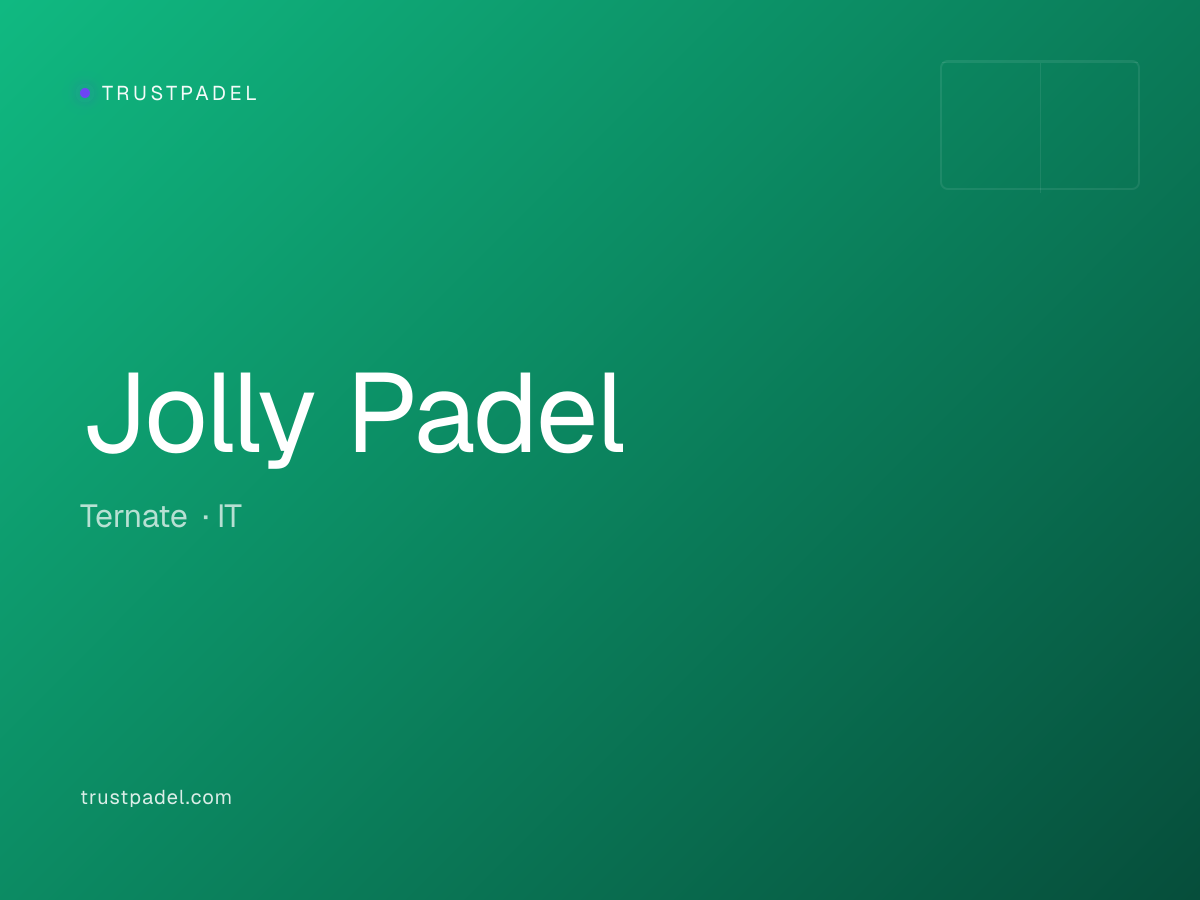 TRUSTPADEL

Jolly Padel

Ternate · IT

trustpadel.com